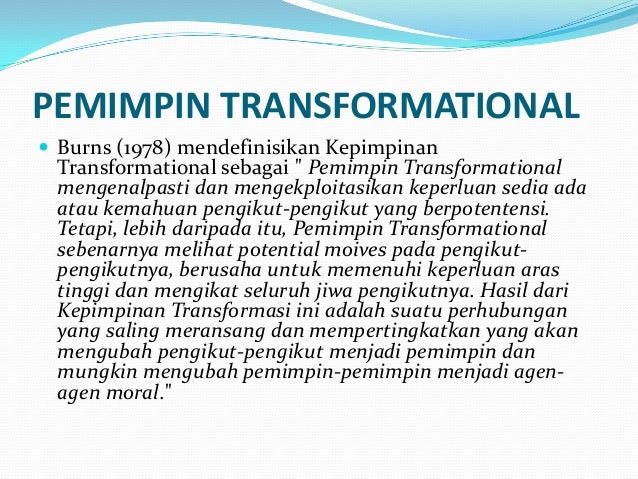 PEMIMPIN TRANSFORMATIONAL

Burns (1978) mendefinisikan Kepimpinan Transformational sebagai " Pemimpin Transformational mengenalpasti dan mengekploitasikan keperluan sedia ada atau kemahuan pengikut-pengikut yang berpotentensi. Tetapi, lebih daripada itu, Pemimpin Transformational sebenarnya melihat potential moives pada pengikut-pengikutnya, berusaha untuk memenuhi keperluan aras tinggi dan mengikat seluruh jiwa pengikutnya. Hasil dari Kepimpinan Transformasi ini adalah suatu perhubungan yang saling meransang dan mempertingkatkan yang akan mengubah pengikut-pengikut menjadi pemimpin dan mungkin mengubah pemimpin-pemimpin menjadi agen-agen moral."